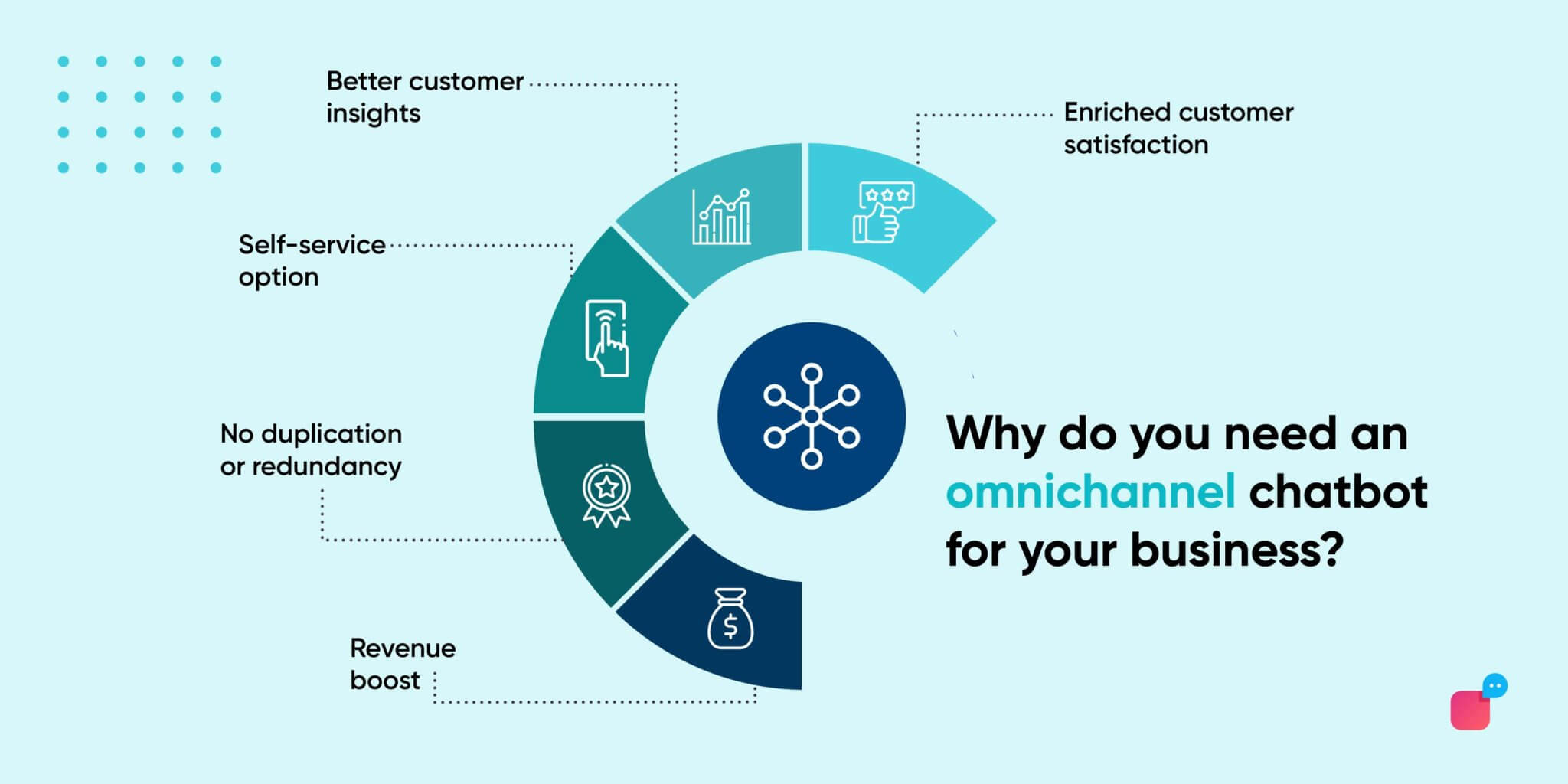 Better customer insights

Enriched customer satisfaction

Self-service option

No duplication or redundancy

Revenue boost

Why do you need an omnichannel chatbot for your business?